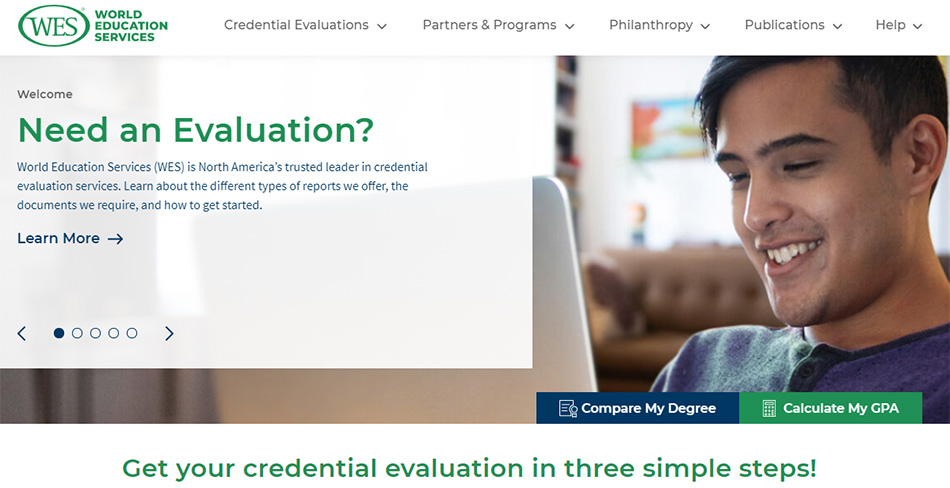 WES WORLD EDUCATION SERVICES

Credential Evaluations Partners & Programs Philanthropy Publications Help

Welcome

Need an Evaluation?

World Education Services (WES) is North America's trusted leader in credential evaluation services. Learn about the different types of reports we offer, the documents we require, and how to get started.

Learn More →

Compare My Degree

Calculate My GPA

Get your credential evaluation in three simple steps!